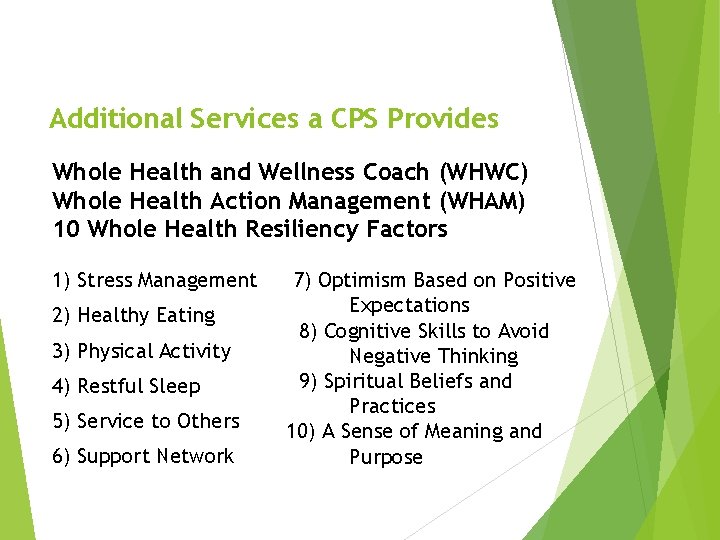 Additional Services a CPS Provides

Whole Health and Wellness Coach (WHWC)
Whole Health Action Management (WHAM)
10 Whole Health Resiliency Factors

1) Stress Management

2) Healthy Eating

3) Physical Activity

4) Restful Sleep

5) Service to Others

6) Support Network

7) Optimism Based on Positive Expectations

8) Cognitive Skills to Avoid Negative Thinking

9) Spiritual Beliefs and Practices

10) A Sense of Meaning and Purpose